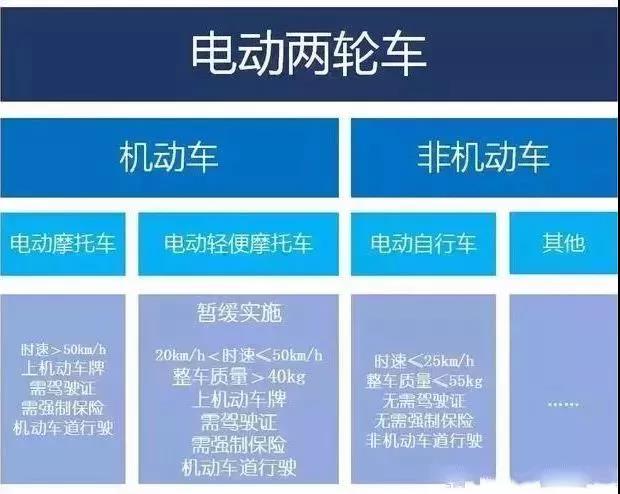 电动两轮车

机动车

非机动车

电动摩托车

电动轻便摩托车

电动自行车

其他

时速>50km/h
上机动车牌
需驾驶证
需强制保险
机动车道行驶

暂缓实施

20km/h<时速≤50km/h
整车质量>40kg
上机动车牌
需驾驶证
需强制保险
机动车道行驶

时速≤25km/h
整车质量≤55kg
无需驾驶证
无需强制保险
非机动车道行驶

……